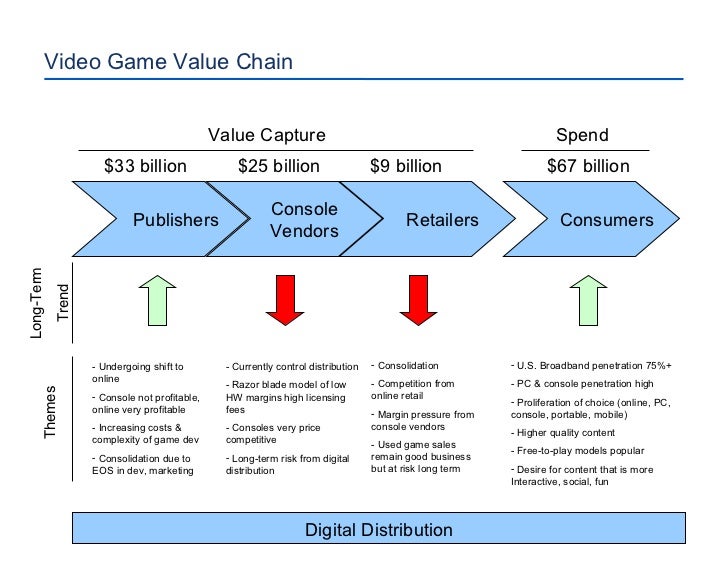 Video Game Value Chain

Value Capture

Spend

$33 billion

$25 billion

$9 billion

$67 billion

Publishers

Console Vendors

Retailers

Consumers

Long-Term Trend

Themes

- Undergoing shift to online

- Console not profitable, online very profitable

- Increasing costs & complexity of game dev

- Consolidation due to EOS in dev, marketing

- Currently control distribution

- Razor blade model of low HW margins high licensing fees

- Consoles very price competitive

- Long-term risk from digital distribution

- Consolidation

- Competition from online retail

- Margin pressure from console vendors

- Used game sales remain good business but at risk long term

- U.S. Broadband penetration 75%+

- PC & console penetration high

- Proliferation of choice (online, PC, console, portable, mobile)

- Higher quality content

- Free-to-play models popular

- Desire for content that is more Interactive, social, fun

Digital Distribution